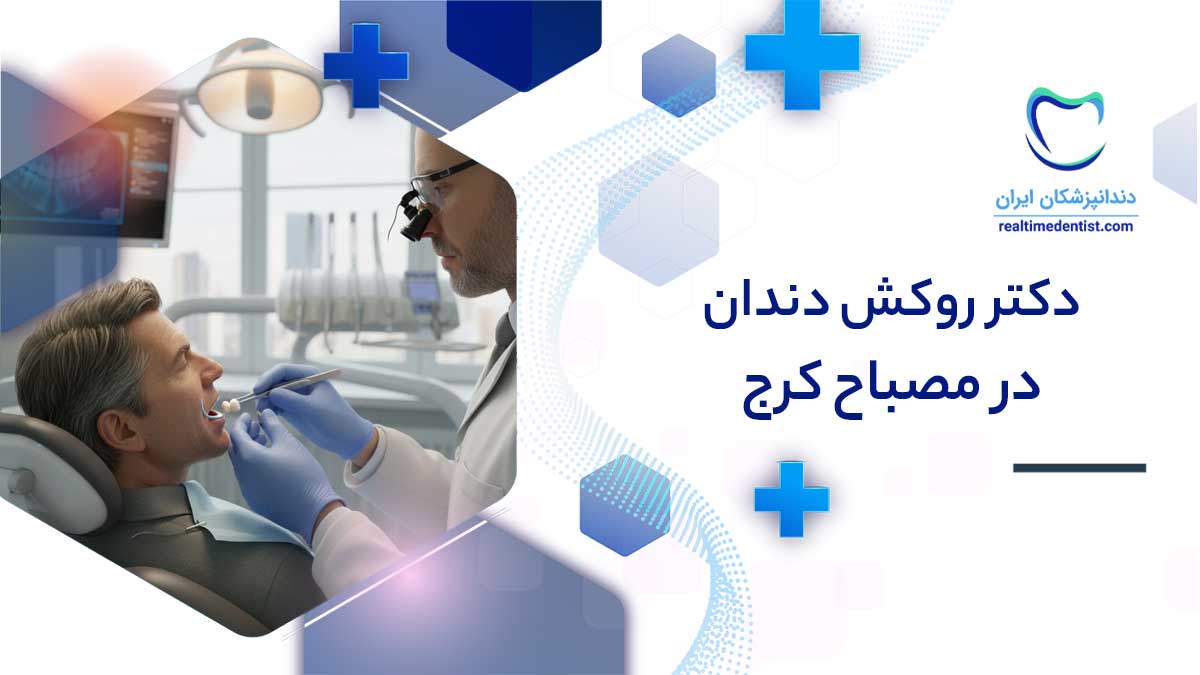 دندانپزشکان ایران
realtimedentist.com

دکتر روکش دندان
در مصباح کرج